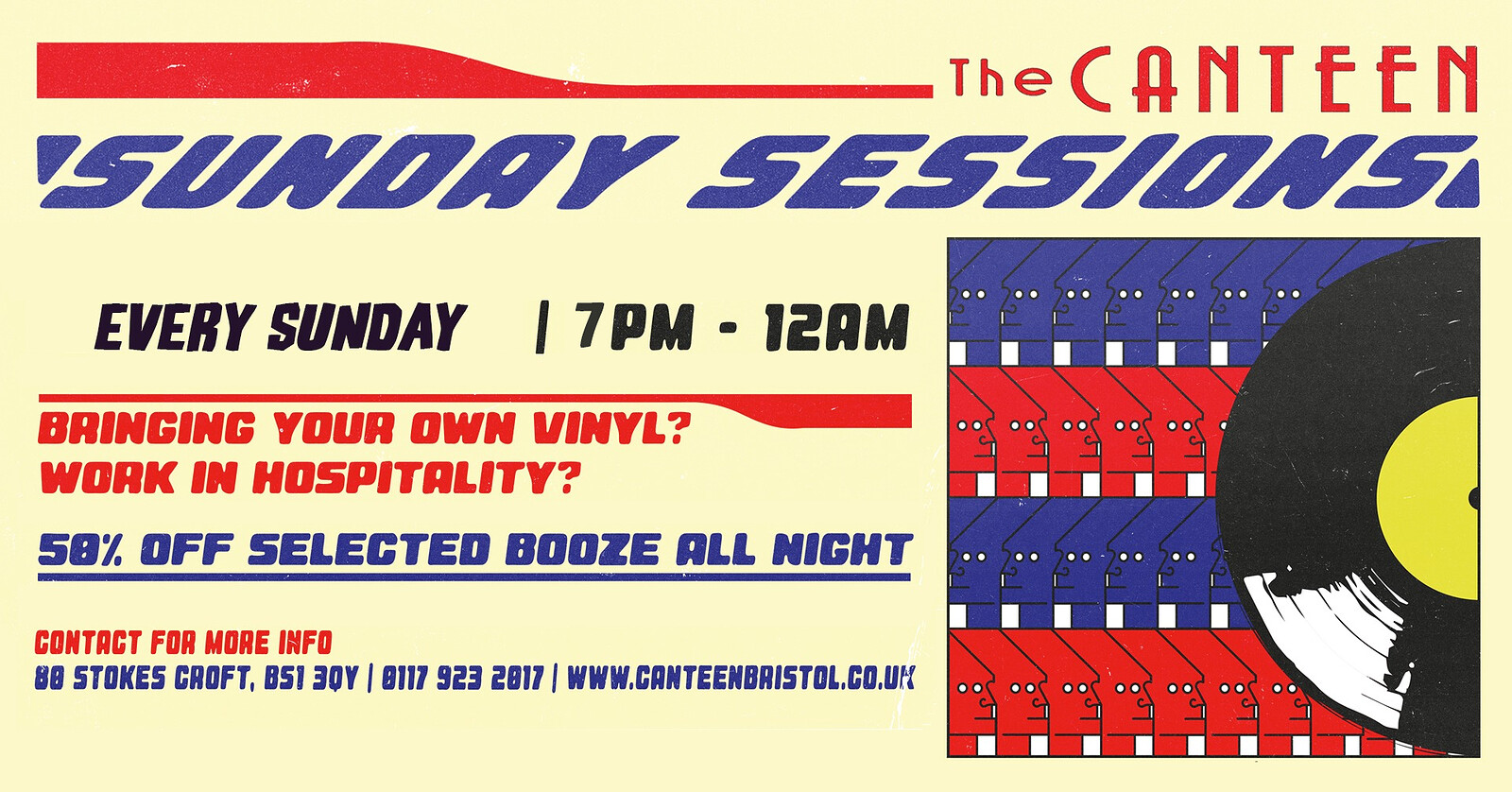 The CANTEEN

SUNDAY SESSIONS

EVERY SUNDAY | 7PM - 12AM

BRINGING YOUR OWN VINYL?
WORK IN HOSPITALITY?

50% OFF SELECTED BOOZE ALL NIGHT

CONTACT FOR MORE INFO
80 STOKES CROFT, BS1 3QY | 0117 923 2017 | WWW.CANTEENBRISTOL.CO.UK